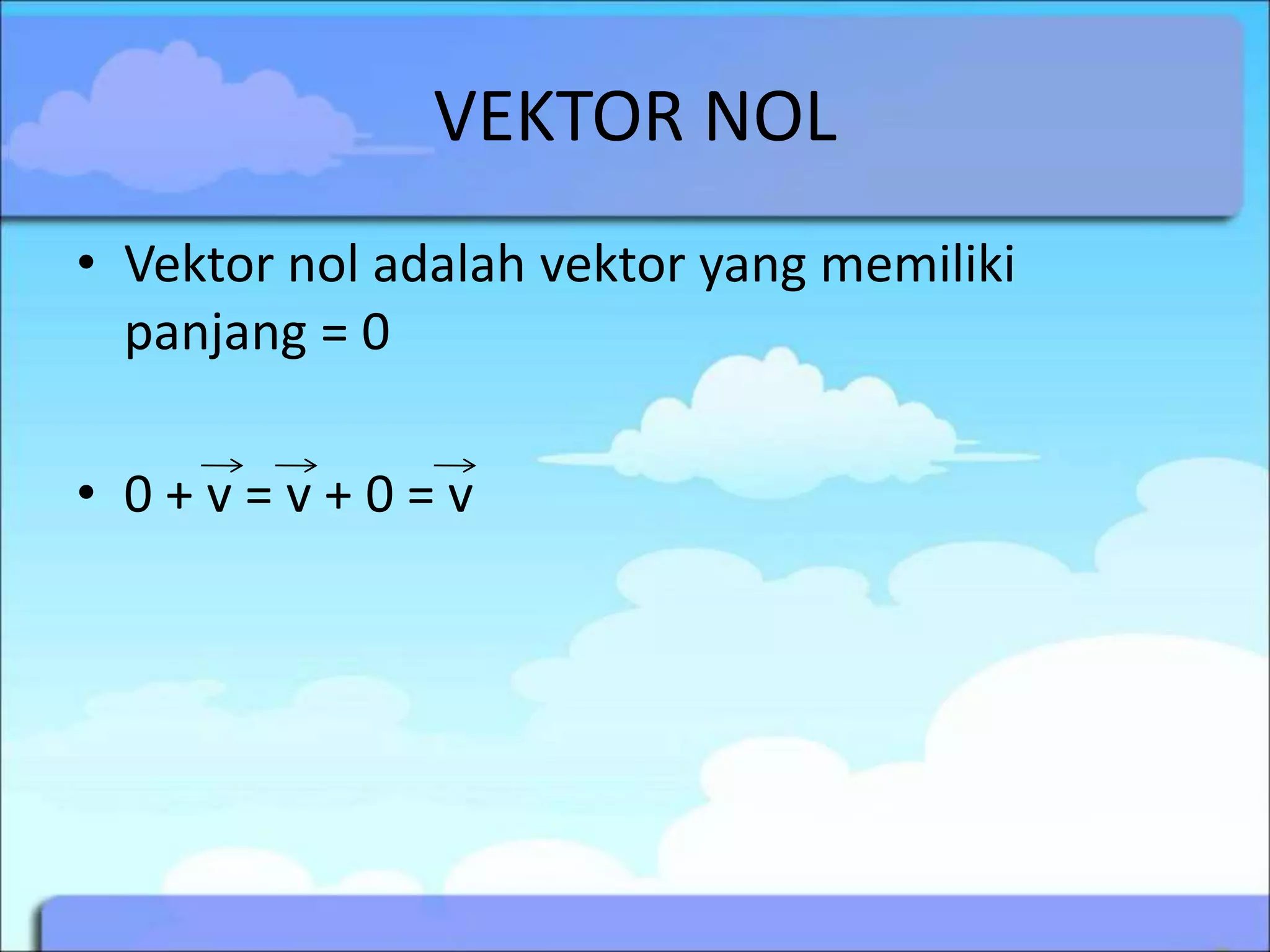 VEKTOR NOL

• Vektor nol adalah vektor yang memiliki panjang = 0

• $0 + \vec{v} = \vec{v} + 0 = \vec{v}$